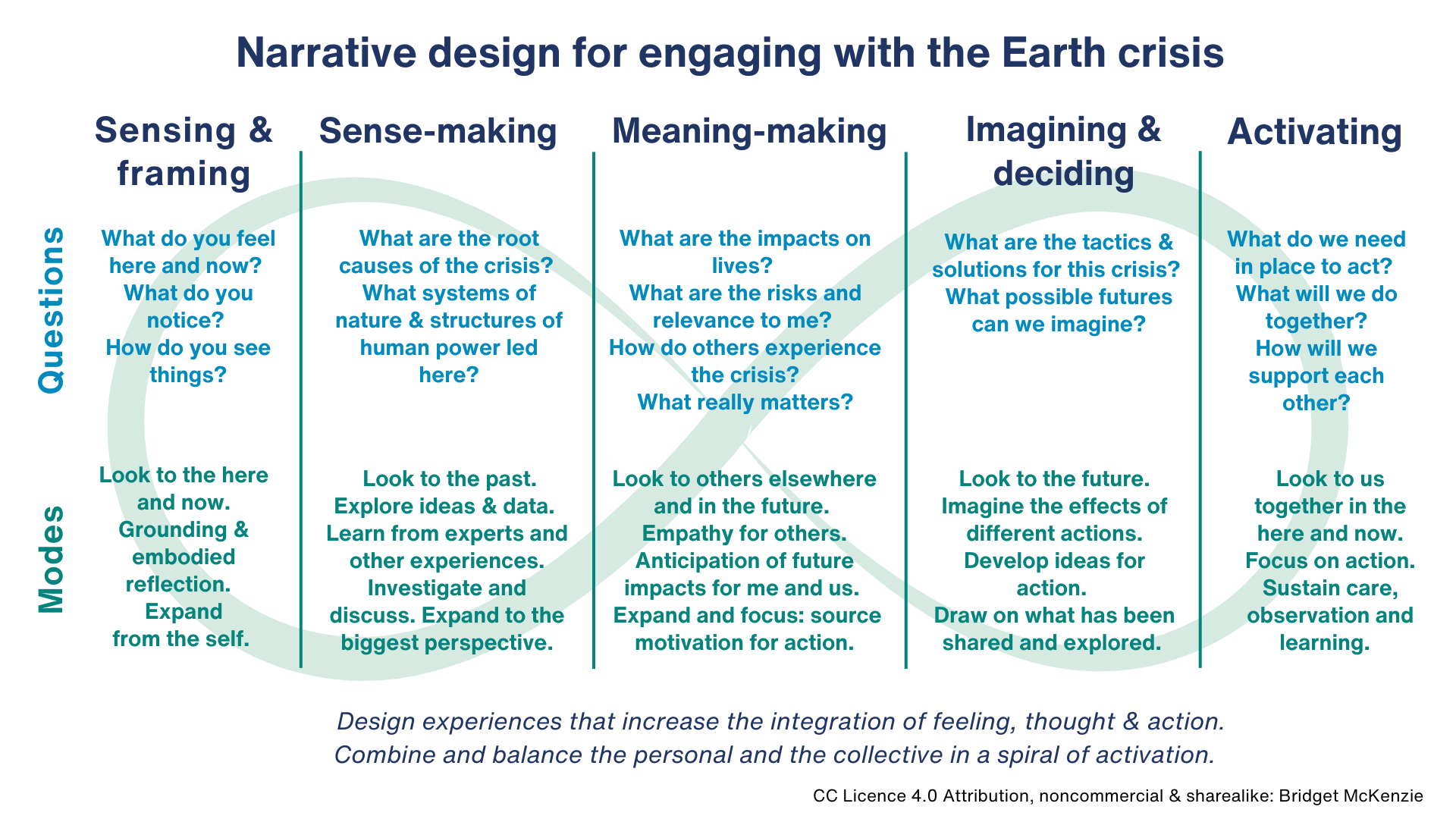 Narrative design for engaging with the Earth crisis

|  | Sensing & framing | Sense-making | Meaning-making | Imagining & deciding | Activating |
|---|---|---|---|---|---|
| Questions | What do you feel here and now? What do you notice? How do you see things? | What are the root causes of the crisis? What systems of nature & structures of human power led here? | What are the impacts on lives? What are the risks and relevance to me? How do others experience the crisis? What really matters? | What are the tactics & solutions for this crisis? What possible futures can we imagine? | What do we need in place to act? What will we do together? How will we support each other? |
| Modes | Look to the here and now. Grounding & embodied reflection. Expand from the self. | Look to the past. Explore ideas & data. Learn from experts and other experiences. Investigate and discuss. Expand to the biggest perspective. | Look to others elsewhere and in the future. Empathy for others. Anticipation of future impacts for me and us. Expand and focus: source motivation for action. | Look to the future. Imagine the effects of different actions. Develop ideas for action. Draw on what has been shared and explored. | Look to us together in the here and now. Focus on action. Sustain care, observation and learning. |

Design experiences that increase the integration of feeling, thought & action.
Combine and balance the personal and the collective in a spiral of activation.

CC Licence 4.0 Attribution, noncommercial & sharealike: Bridget McKenzie